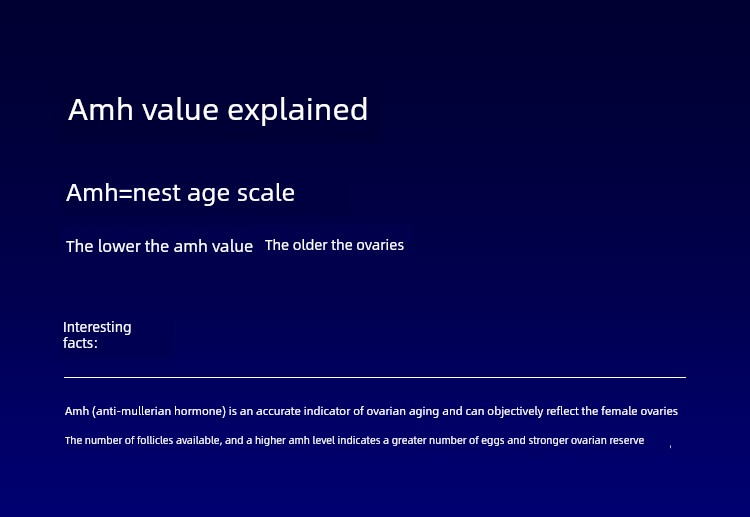 Amh value explained

Amh=nest age scale

The lower the amh value The older the ovaries

Interesting facts:

Amh (anti-mullerian hormone) is an accurate indicator of ovarian aging and can objectively reflect the female ovaries

The number of follicles available, and a higher amh level indicates a greater number of eggs and stronger ovarian reserve